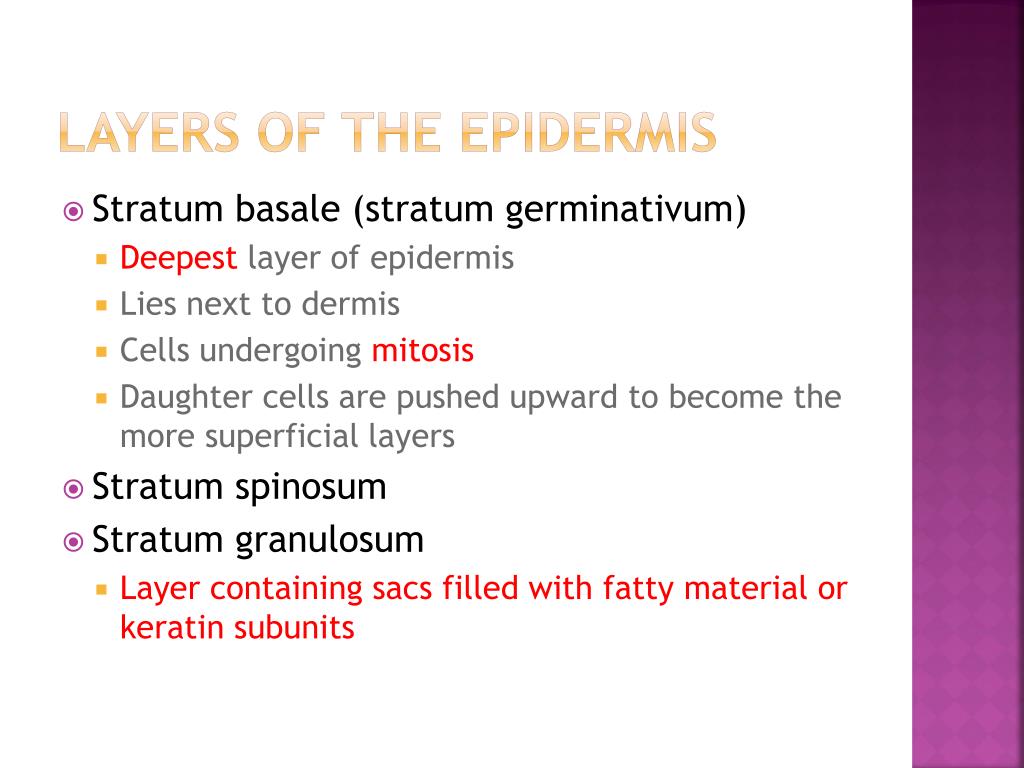 LAYERS OF THE EPIDERMIS

Stratum basale (stratum germinativum)

Deepest layer of epidermis

Lies next to dermis

Cells undergoing mitosis

Daughter cells are pushed upward to become the more superficial layers

Stratum spinosum

Stratum granulosum

Layer containing sacs filled with fatty material or keratin subunits